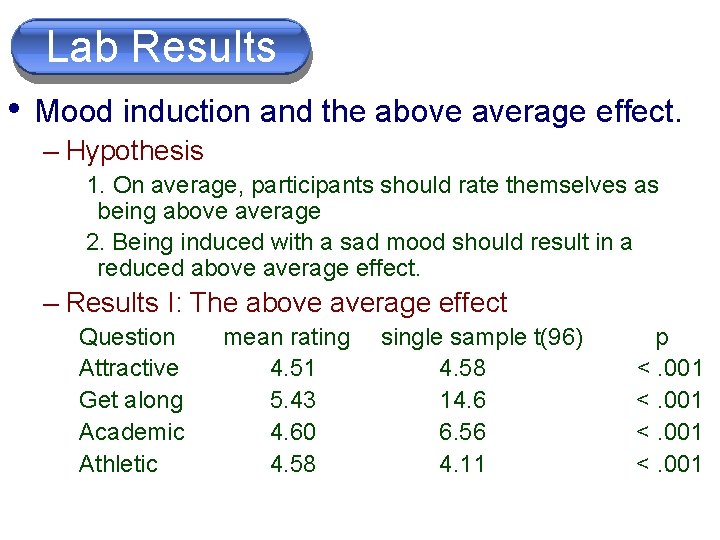 Lab Results

• Mood induction and the above average effect.

– Hypothesis

1. On average, participants should rate themselves as being above average

2. Being induced with a sad mood should result in a reduced above average effect.

– Results I: The above average effect

| Question | mean rating | single sample t(96) | p |
|---|---|---|---|
| Attractive | 4.51 | 4.58 | < .001 |
| Get along | 5.43 | 14.6 | < .001 |
| Academic | 4.60 | 6.56 | < .001 |
| Athletic | 4.58 | 4.11 | < .001 |